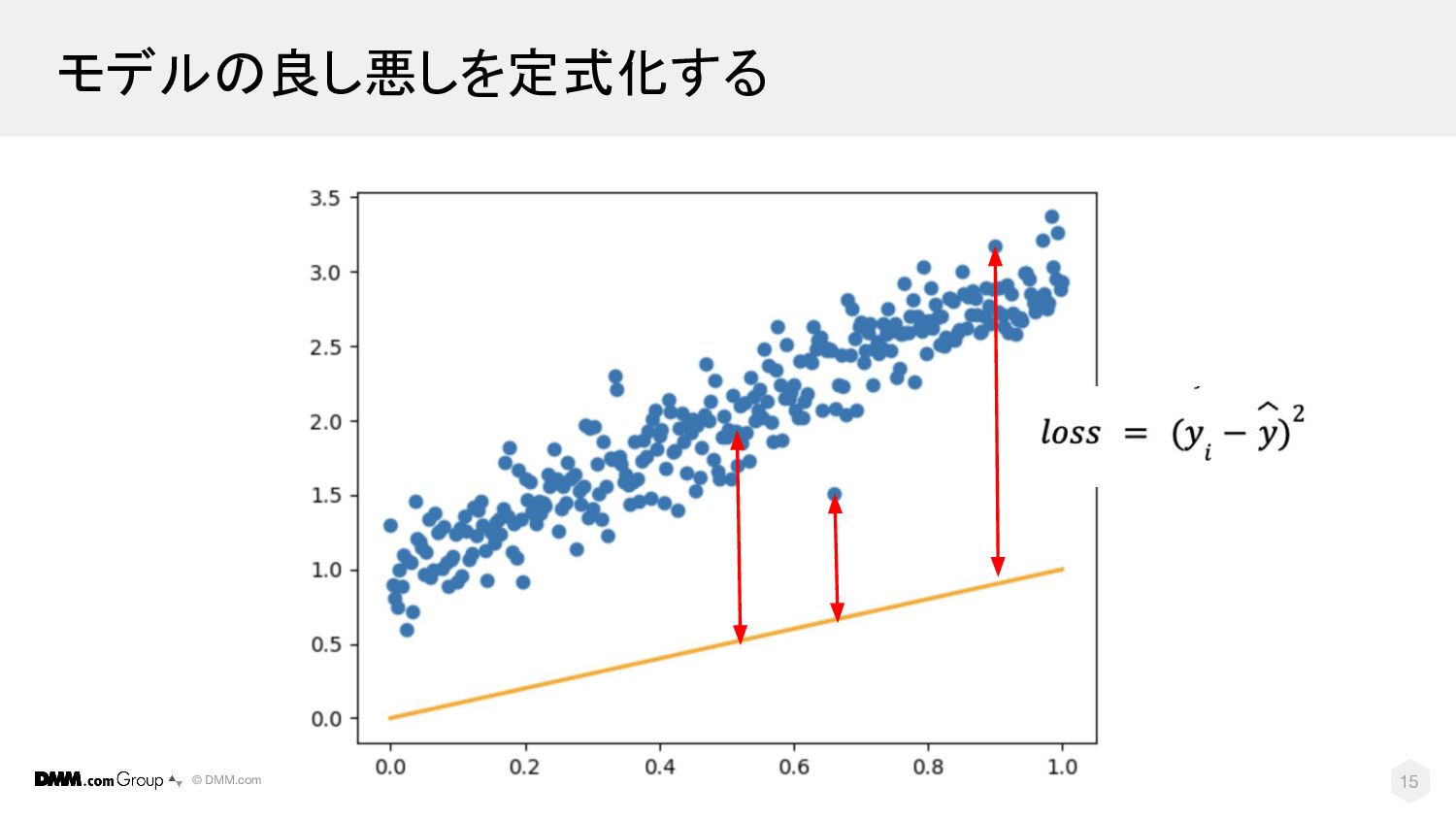 モデルの良し悪しを定式化する

3.5
3.0
2.5
2.0
1.5
1.0
0.5
0.0

0.0 0.2 0.4 0.6 0.8 1.0

$loss = (y_i - \hat{y})^2$

DMM.com Group © DMM.com

15